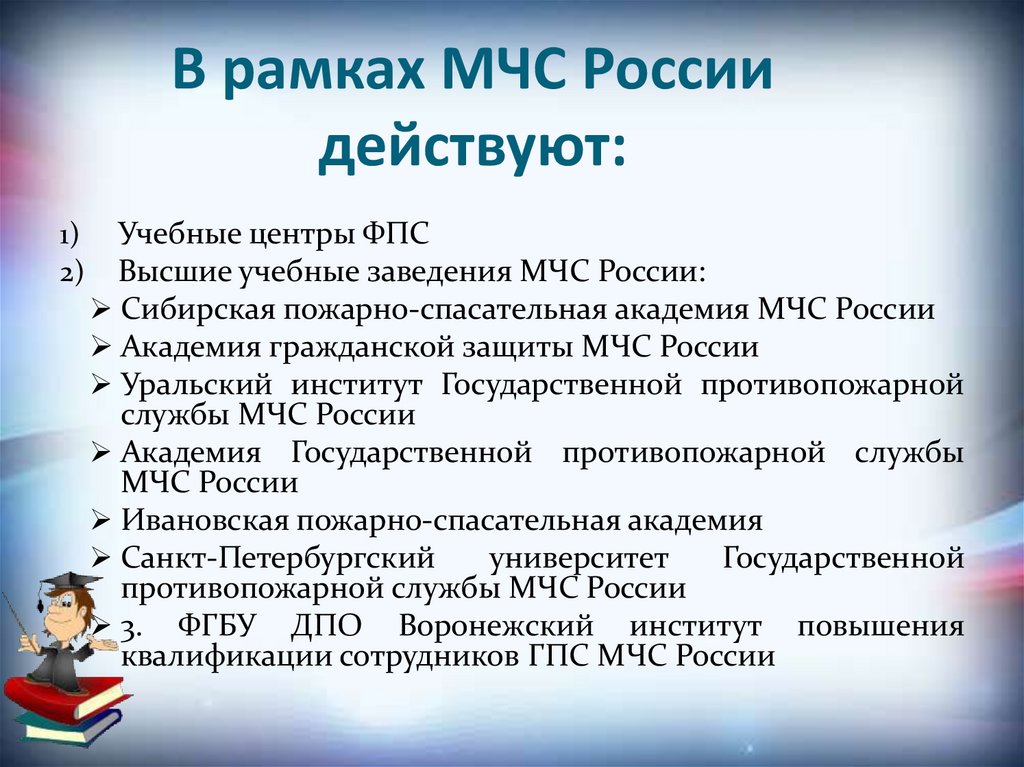 В рамках МЧС России действуют:

1) Учебные центры ФПС
2) Высшие учебные заведения МЧС России:
➢ Сибирская пожарно-спасательная академия МЧС России
➢ Академия гражданской защиты МЧС России
➢ Уральский институт Государственной противопожарной службы МЧС России
➢ Академия Государственной противопожарной службы МЧС России
➢ Ивановская пожарно-спасательная академия
➢ Санкт-Петербургский университет Государственной противопожарной службы МЧС России
➢ 3. ФГБУ ДПО Воронежский институт повышения квалификации сотрудников ГПС МЧС России